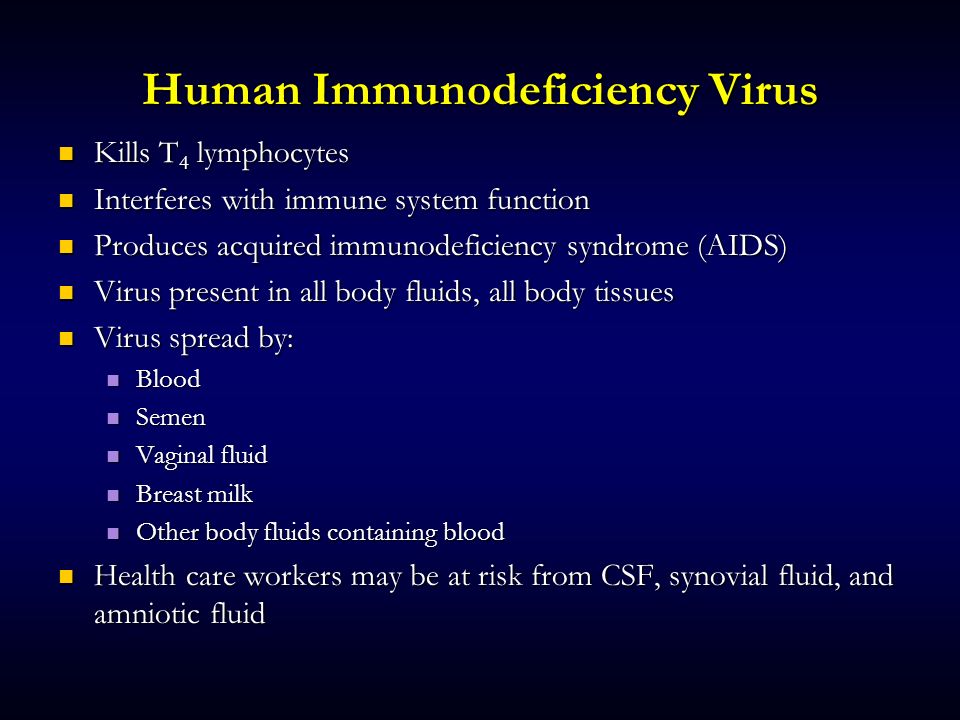 Human Immunodeficiency Virus

- Kills $T_4$ lymphocytes
- Interferes with immune system function
- Produces acquired immunodeficiency syndrome (AIDS)
- Virus present in all body fluids, all body tissues
- Virus spread by:
  - Blood
  - Semen
  - Vaginal fluid
  - Breast milk
  - Other body fluids containing blood
- Health care workers may be at risk from CSF, synovial fluid, and amniotic fluid